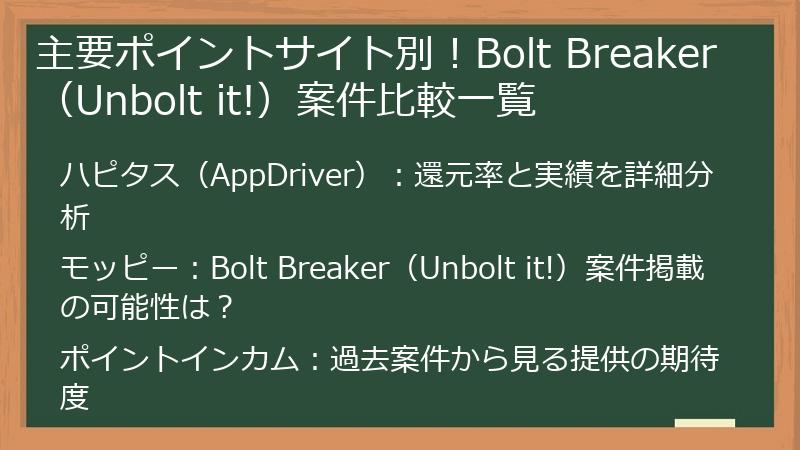 主要ポイントサイト別！Bolt Breaker（Unbolt it!）案件比較一覧

ハピタス（AppDriver）：還元率と実績を詳細分析

モッピー：Bolt Breaker（Unbolt it!）案件掲載の可能性は？

ポイントインカム：過去案件から見る提供の期待度